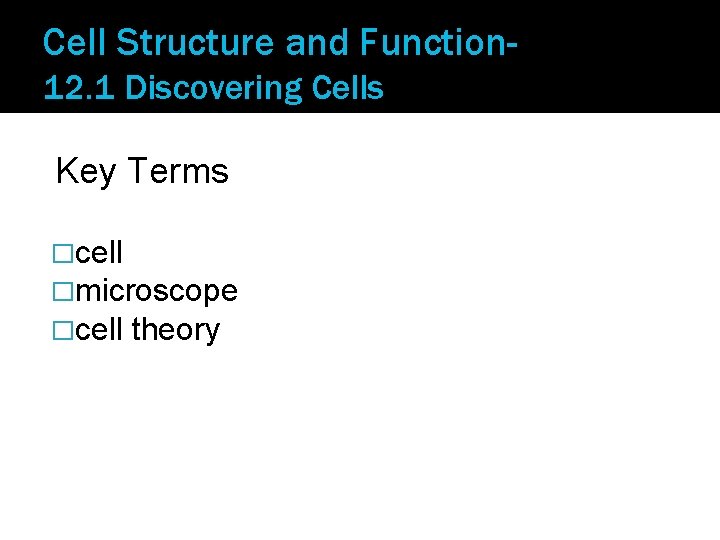 Cell Structure and Function-
12.1 Discovering Cells

Key Terms

□cell
□microscope
□cell theory